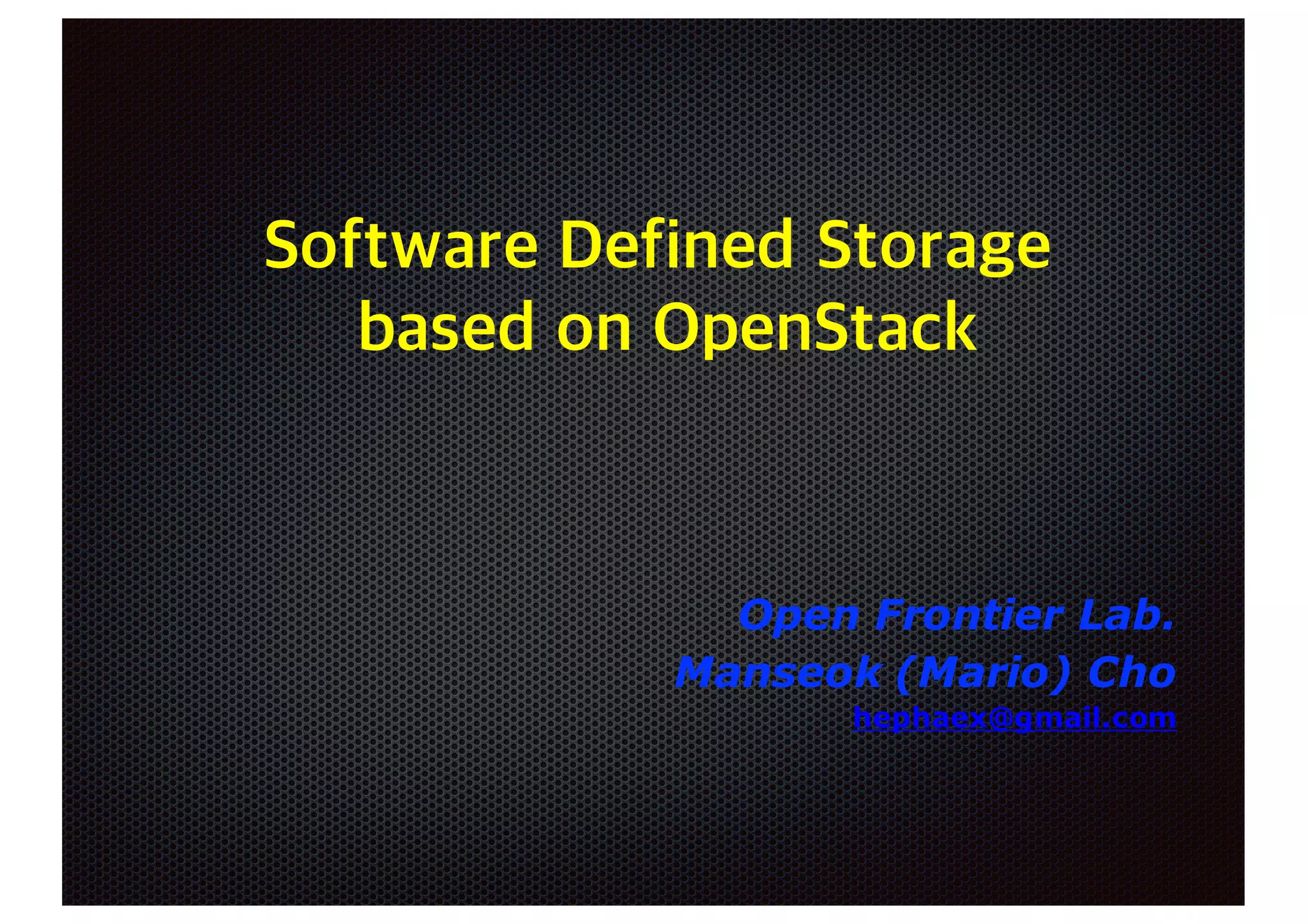 Software Defined Storage based on OpenStack

Open Frontier Lab.
Manseok (Mario) Cho
hephaex@gmail.com